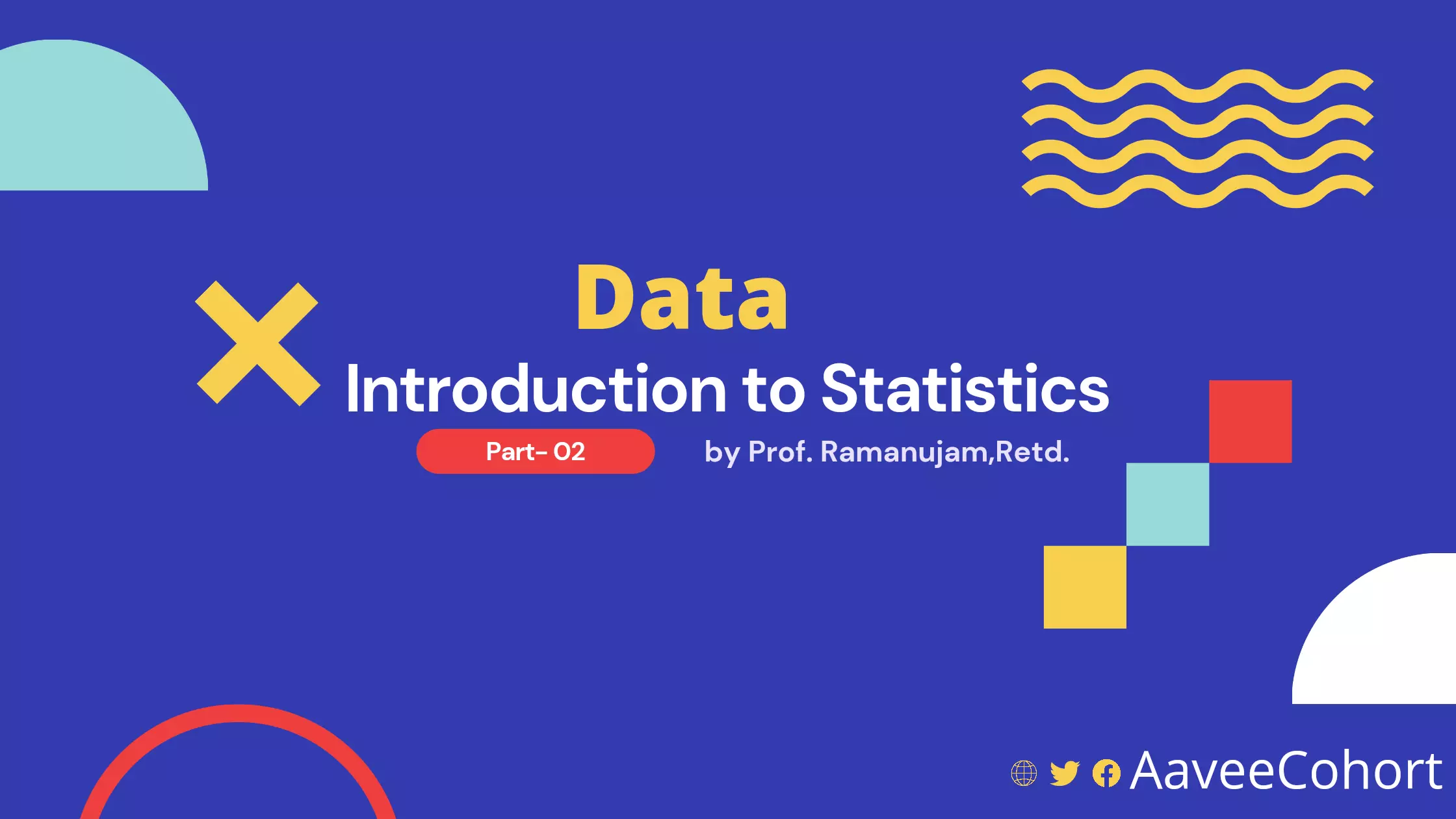 Data

Introduction to Statistics

Part- 02

by Prof. Ramanujam,Retd.

AaveeCohort